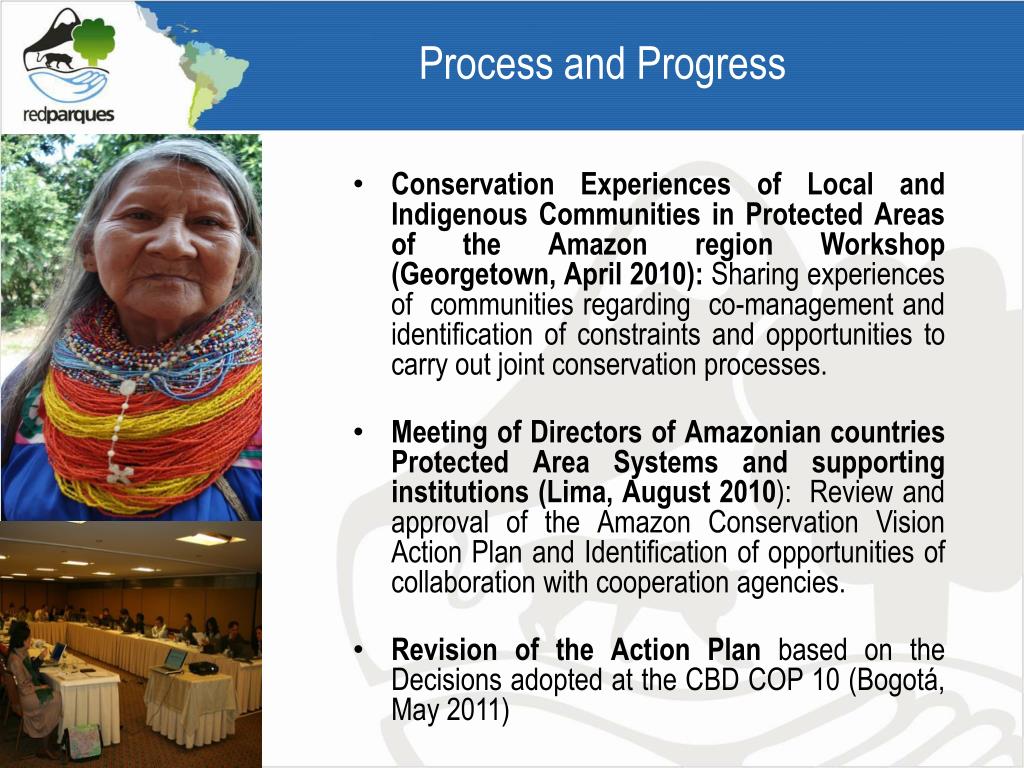 redparques

Process and Progress

• Conservation Experiences of Local and Indigenous Communities in Protected Areas of the Amazon region Workshop (Georgetown, April 2010): Sharing experiences of communities regarding co-management and identification of constraints and opportunities to carry out joint conservation processes.

• Meeting of Directors of Amazonian countries Protected Area Systems and supporting institutions (Lima, August 2010): Review and approval of the Amazon Conservation Vision Action Plan and Identification of opportunities of collaboration with cooperation agencies.

• Revision of the Action Plan based on the Decisions adopted at the CBD COP 10 (Bogotá, May 2011)